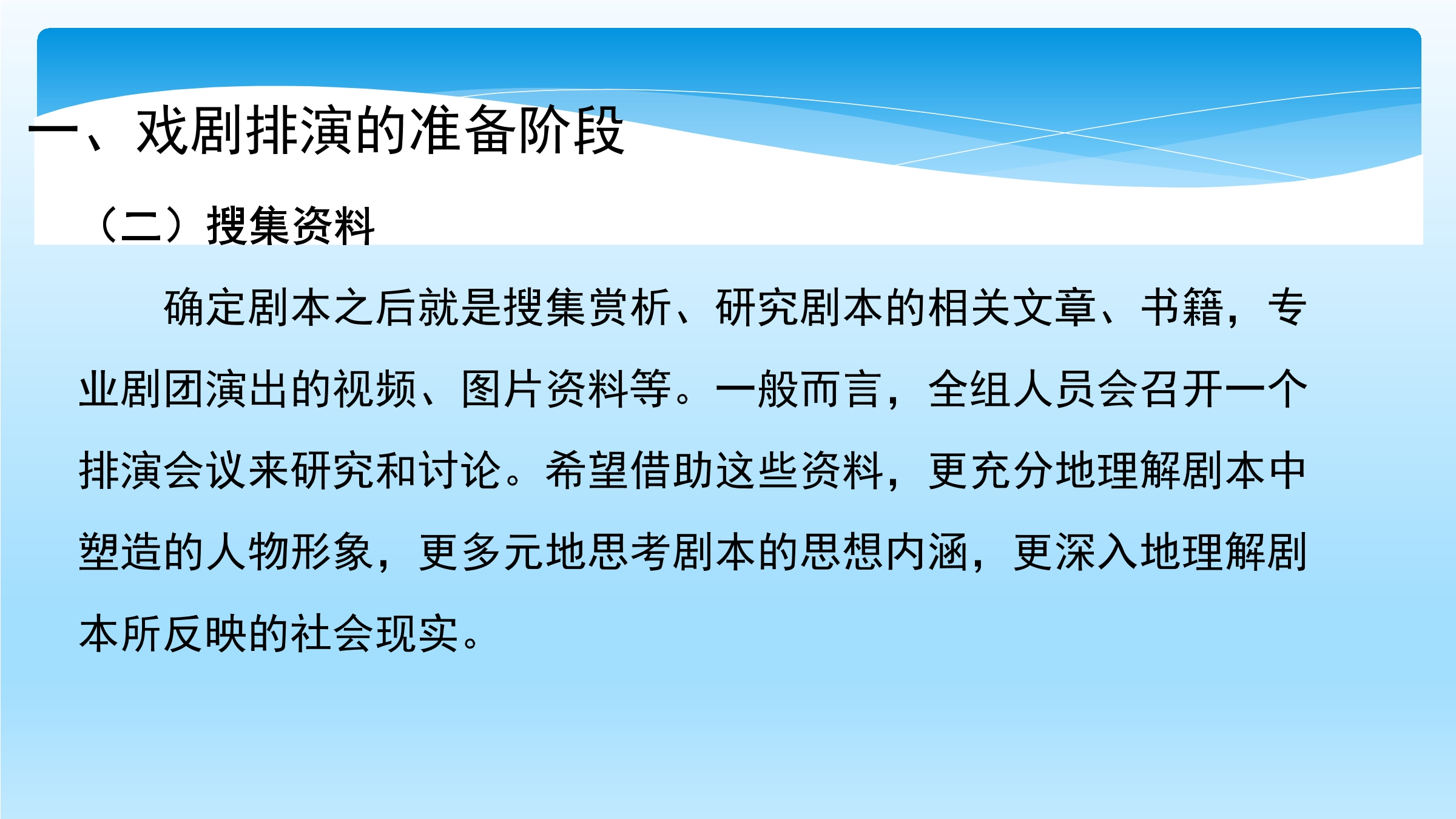 一、戏剧排演的准备阶段

（二）搜集资料

确定剧本之后就是搜集赏析、研究剧本的相关文章、书籍，专业剧团演出的视频、图片资料等。一般而言，全组人员会召开一个排演会议来研究和讨论。希望借助这些资料，更充分地理解剧本中塑造的人物形象，更多元地思考剧本的思想内涵，更深入地理解剧本所反映的社会现实。